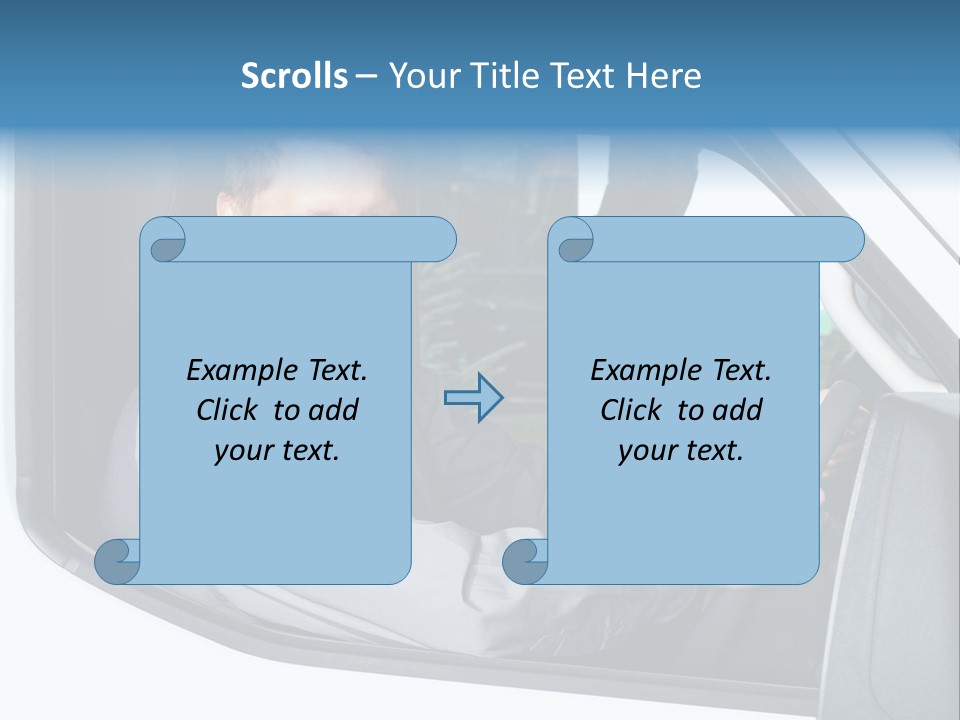 Scrolls – Your Title Text Here

Example Text. Click to add your text.

Example Text. Click to add your text.